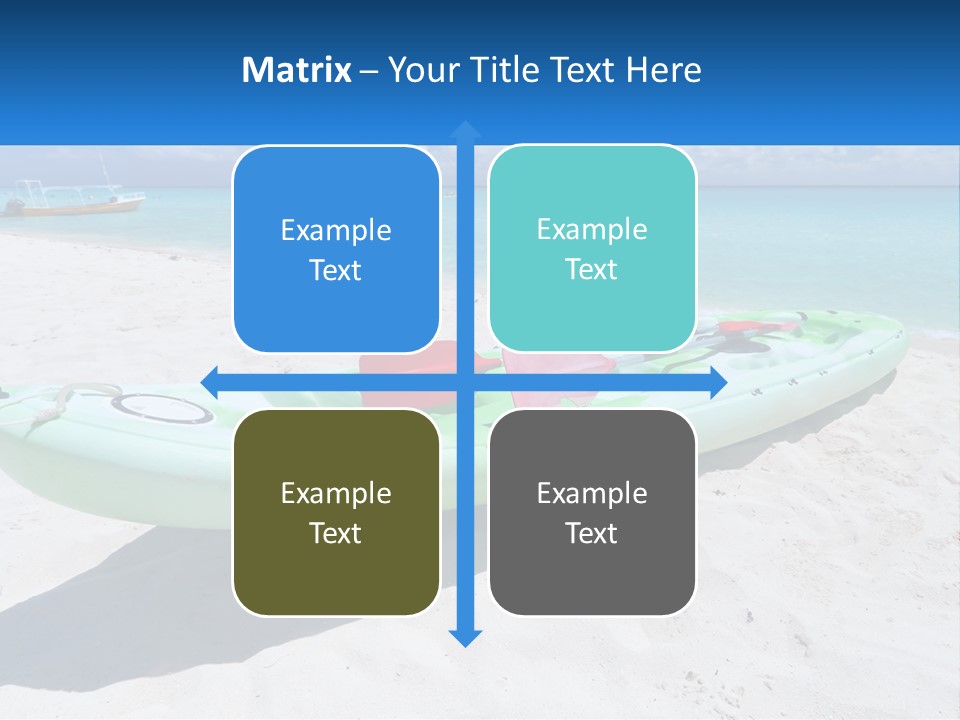 Matrix – Your Title Text Here

Example Text

Example Text

Example Text

Example Text